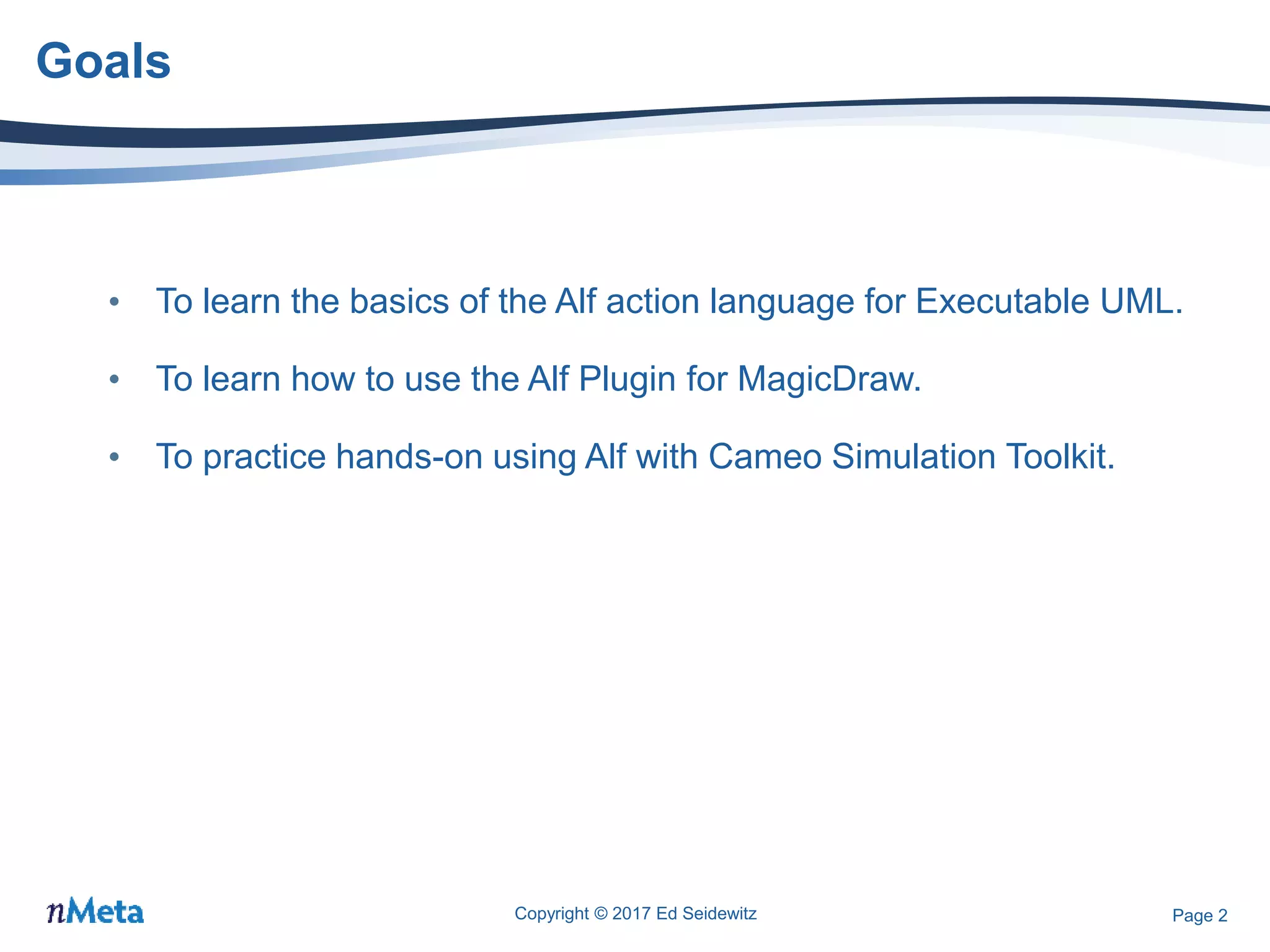 Goals

• To learn the basics of the Alf action language for Executable UML.

• To learn how to use the Alf Plugin for MagicDraw.

• To practice hands-on using Alf with Cameo Simulation Toolkit.

nMeta

Copyright © 2017 Ed Seidewitz

Page 2